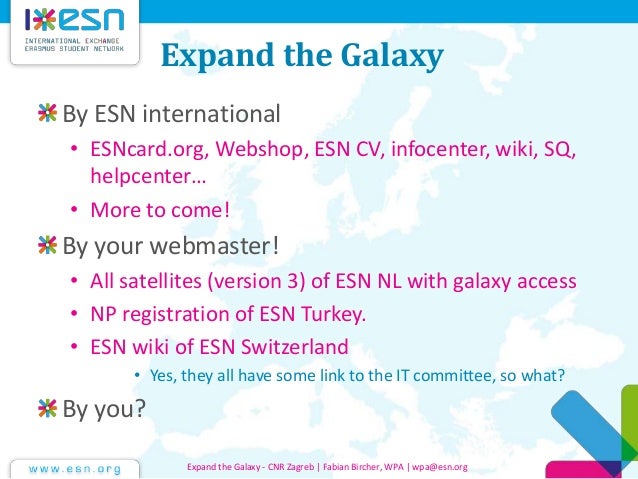 esn
INTERNATIONAL EXCHANGE
ERASMUS STUDENT NETWORK

Expand the Galaxy

By ESN international
• ESNcard.org, Webshop, ESN CV, infocenter, wiki, SQ, helpcenter…
• More to come!

By your webmaster!
• All satellites (version 3) of ESN NL with galaxy access
• NP registration of ESN Turkey.
• ESN wiki of ESN Switzerland
• Yes, they all have some link to the IT committee, so what?

By you?

www.esn.org

Expand the Galaxy - CNR Zagreb | Fabian Bircher, WPA | wpa@esn.org